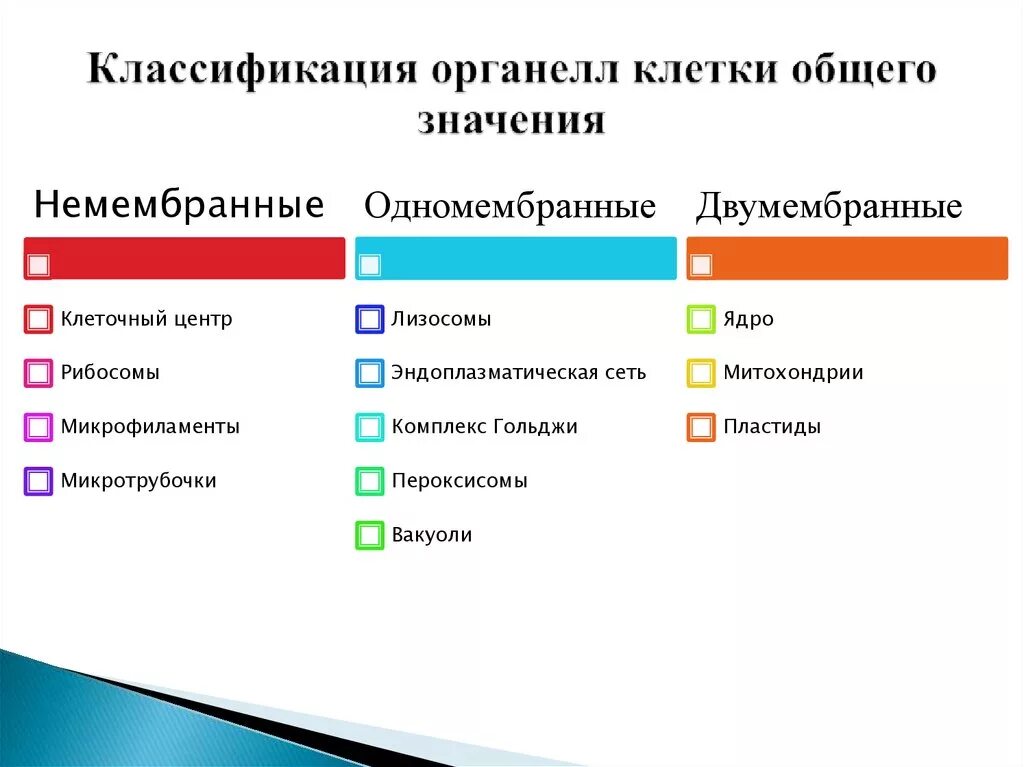 Классификация органелл клетки общего значения

Немембранные

Клеточный центр

Рибосомы

Микрофиламенты

Микротрубочки

Одномембранные

Лизосомы

Эндоплазматическая сеть

Комплекс Гольджи

Пероксисомы

Вакуоли

Двумембранные

Ядро

Митохондрии

Пластиды